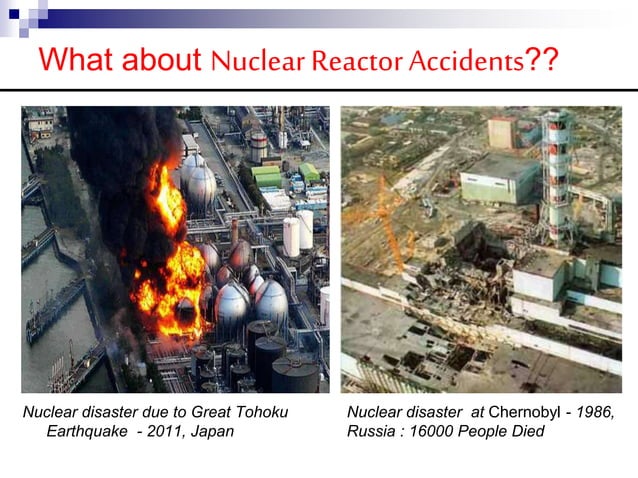 What about Nuclear Reactor Accidents??

Nuclear disaster due to Great Tohoku Earthquake - 2011, Japan

Nuclear disaster at Chernobyl - 1986, Russia : 16000 People Died